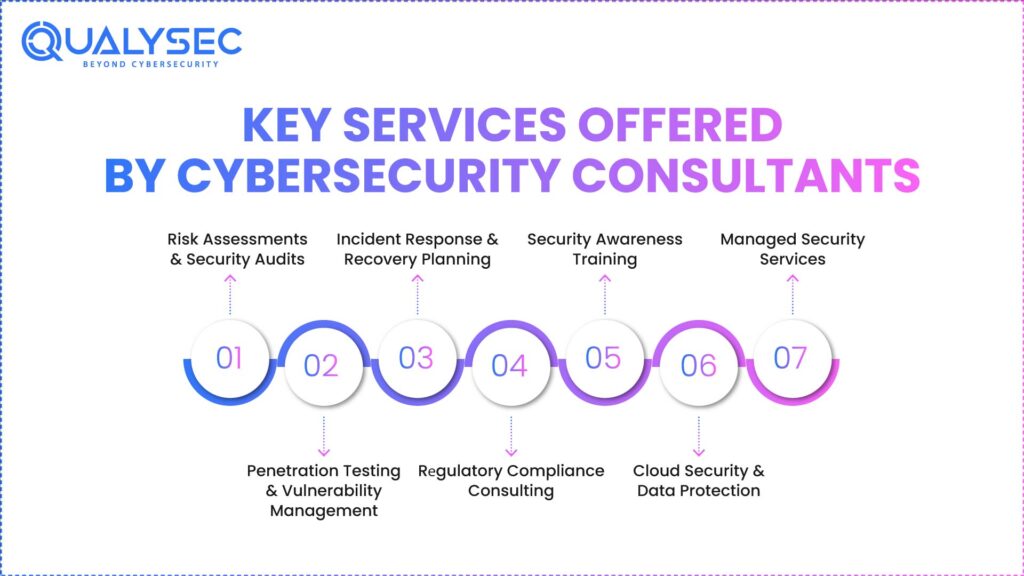 QUALYSEC
BEYOND CYBERSECURITY

KEY SERVICES OFFERED BY CYBERSECURITY CONSULTANTS

Risk Assessments & Security Audits

Incident Response & Recovery Planning

Security Awareness Training

Managed Security Services

01

02

03

04

05

06

07

Penetration Testing & Vulnerability Management

Regulatory Compliance Consulting

Cloud Security & Data Protection